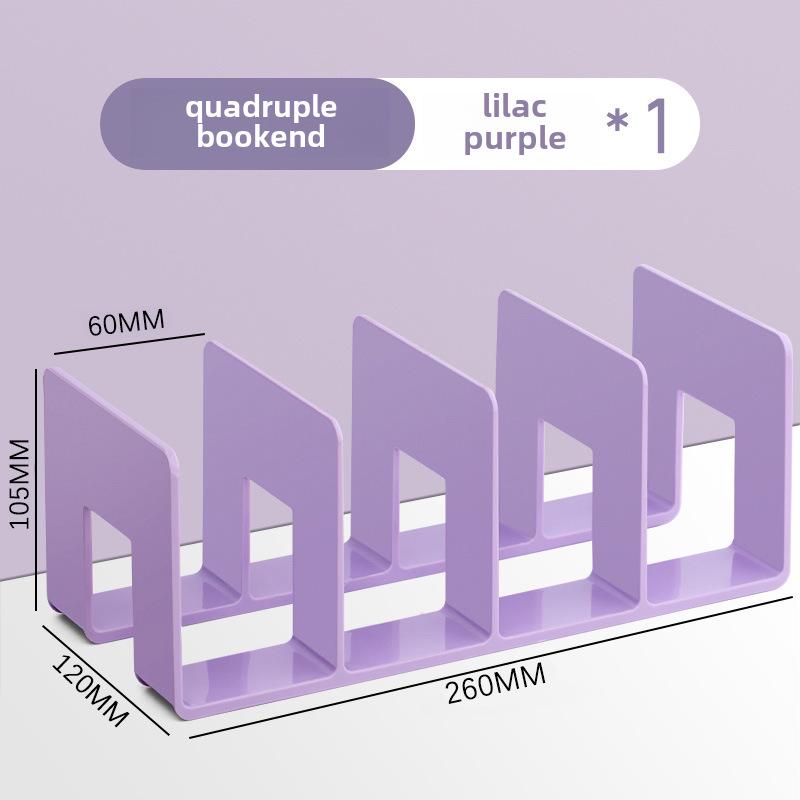 quadruple bookend

lilac purple

*1

60MM

105MM

120MM

260MM